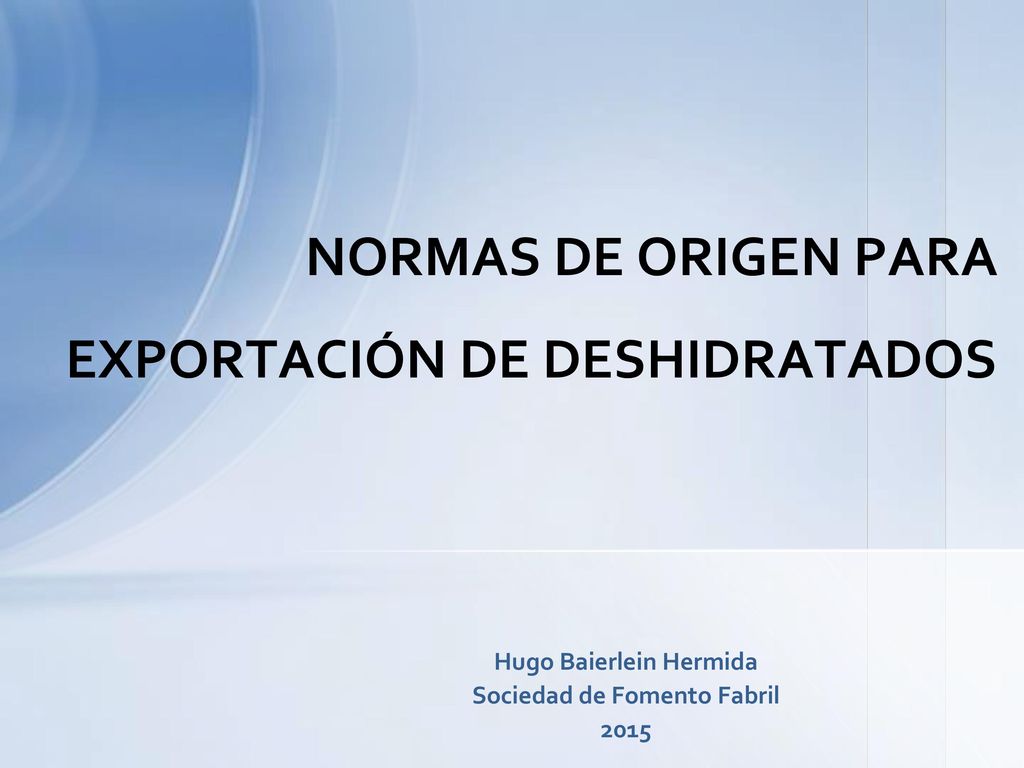 NORMAS DE ORIGEN PARA EXPORTACIÓN DE DESHIDRATADOS

Hugo Baierlein Hermida
Sociedad de Fomento Fabril
2015